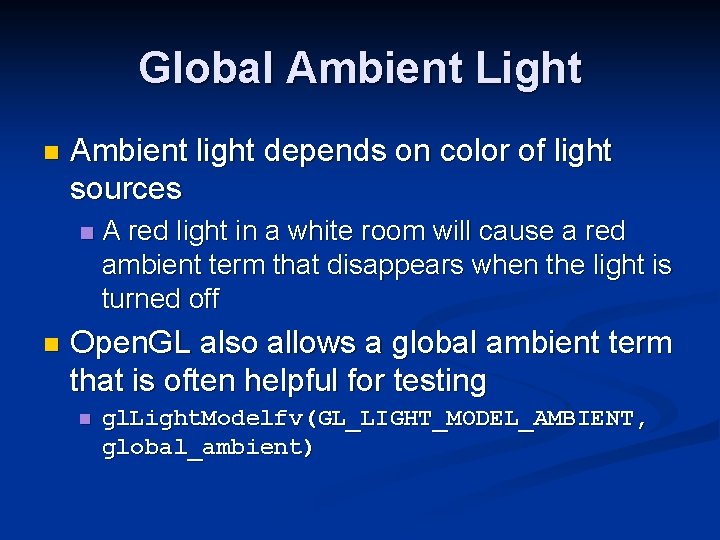 Global Ambient Light

• Ambient light depends on color of light sources

• A red light in a white room will cause a red ambient term that disappears when the light is turned off

• OpenGL also allows a global ambient term that is often helpful for testing

• glLightModelfv(GL_LIGHT_MODEL_AMBIENT, global_ambient)